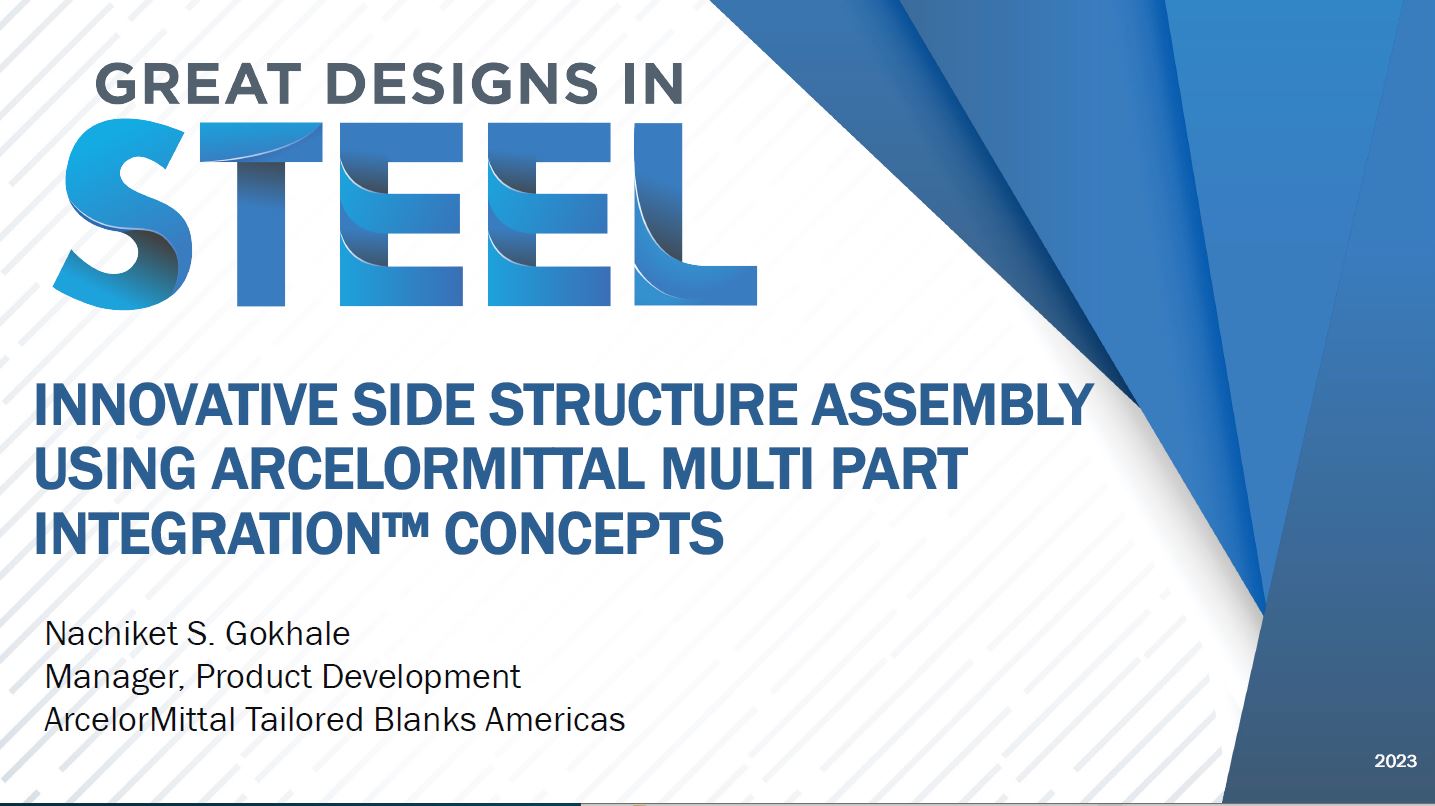 GREAT DESIGNS IN
STEEL

INNOVATIVE SIDE STRUCTURE ASSEMBLY USING ARCELORMITTAL MULTI PART INTEGRATION™ CONCEPTS

Nachiket S. Gokhale
Manager, Product Development
ArcelorMittal Tailored Blanks Americas

2023